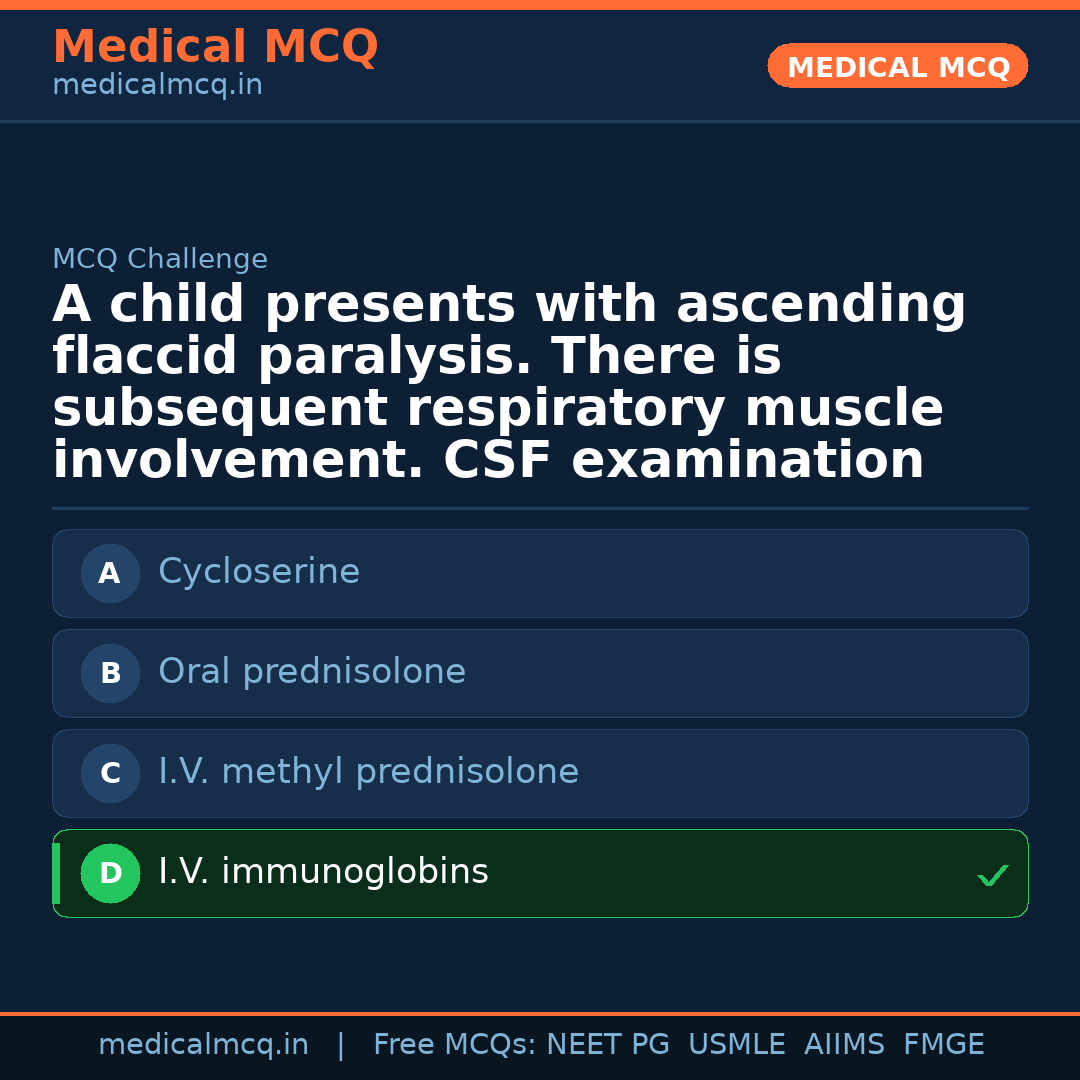 Medical MCQ
medicalmcq.in

MEDICAL MCQ

MCQ Challenge

A child presents with ascending flaccid paralysis. There is subsequent respiratory muscle involvement. CSF examination

A Cycloserine

B Oral prednisolone

C I.V. methyl prednisolone

D I.V. immunoglobins ✓

medicalmcq.in | Free MCQs: NEET PG USMLE AIIMS FMGE